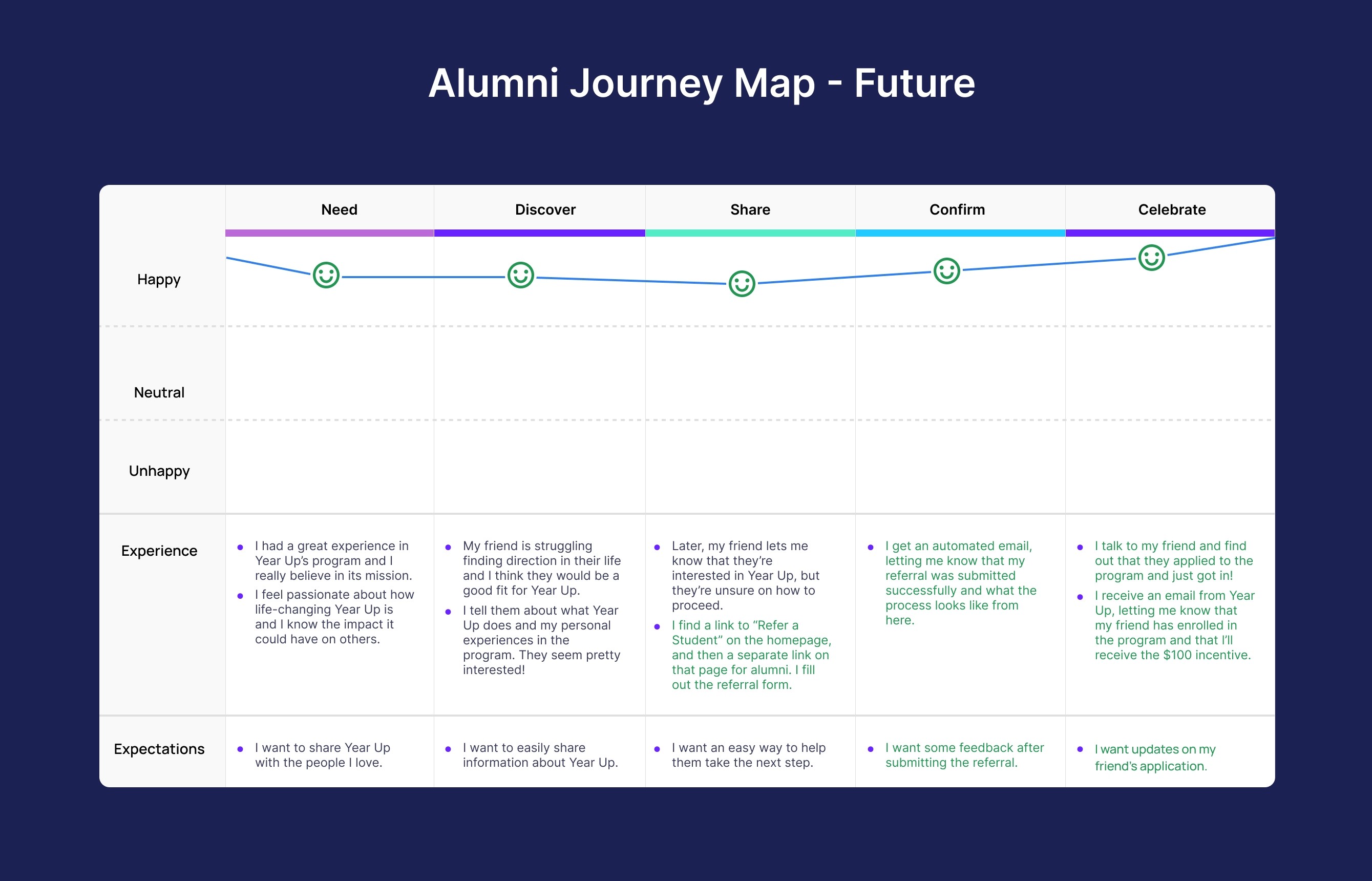 Alumni Journey Map - Future

| | Need | Discover | Share | Confirm | Celebrate |
|---|---|---|---|---|---|
| Happy | | | | | |
| Neutral | | | | | |
| Unhappy | | | | | |
| Experience | • I had a great experience in Year Up's program and I really believe in its mission. • I feel passionate about how life-changing Year Up is and I know the impact it could have on others. | • My friend is struggling finding direction in their life and I think they would be a good fit for Year Up. • I tell them about what Year Up does and my personal experiences in the program. They seem pretty interested! | • Later, my friend lets me know that they're interested in Year Up, but they're unsure on how to proceed. • I find a link to "Refer a Student" on the homepage, and then a separate link on that page for alumni. I fill out the referral form. | • I get an automated email, letting me know that my referral was submitted successfully and what the process looks like from here. | • I talk to my friend and find out that they applied to the program and just got in! • I receive an email from Year Up, letting me know that my friend has enrolled in the program and that I'll receive the $100 incentive. |
| Expectations | • I want to share Year Up with the people I love. | • I want to easily share information about Year Up. | • I want an easy way to help them take the next step. | • I want some feedback after submitting the referral. | • I want updates on my friend's application. |